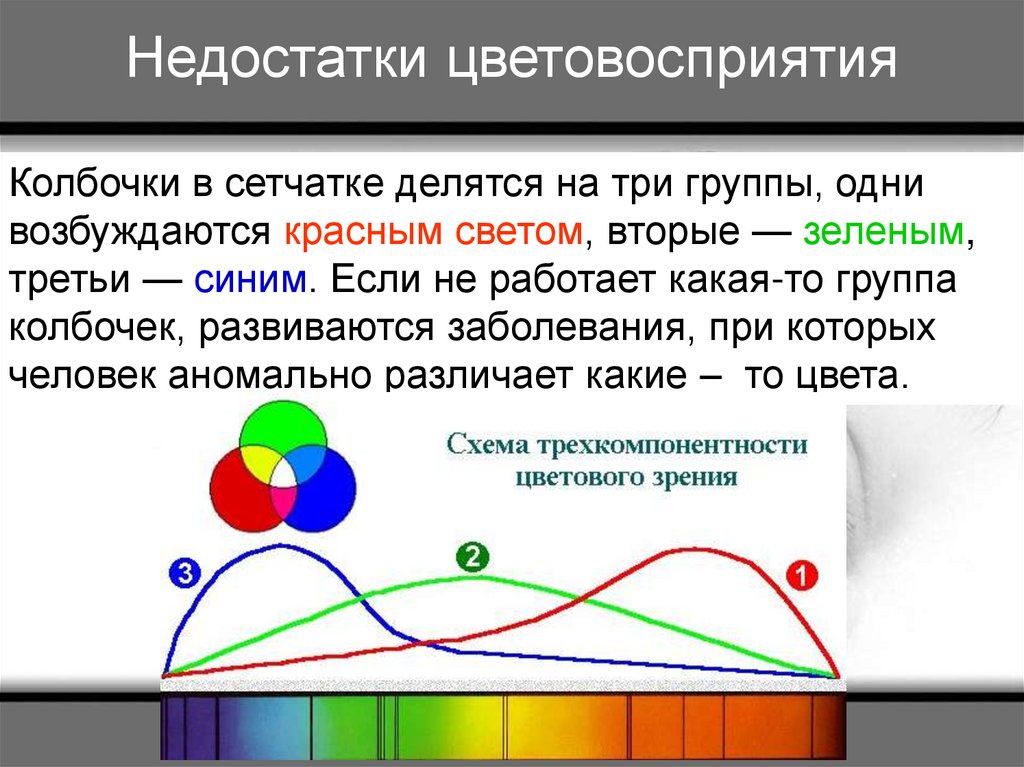 Недостатки цветовосприятия

Колбочки в сетчатке делятся на три группы, одни возбуждаются красным светом, вторые — зеленым, третьи — синим. Если не работает какая-то группа колбочек, развиваются заболевания, при которых человек аномально различает какие – то цвета.

Схема трехкомпонентности цветового зрения

3

2

1